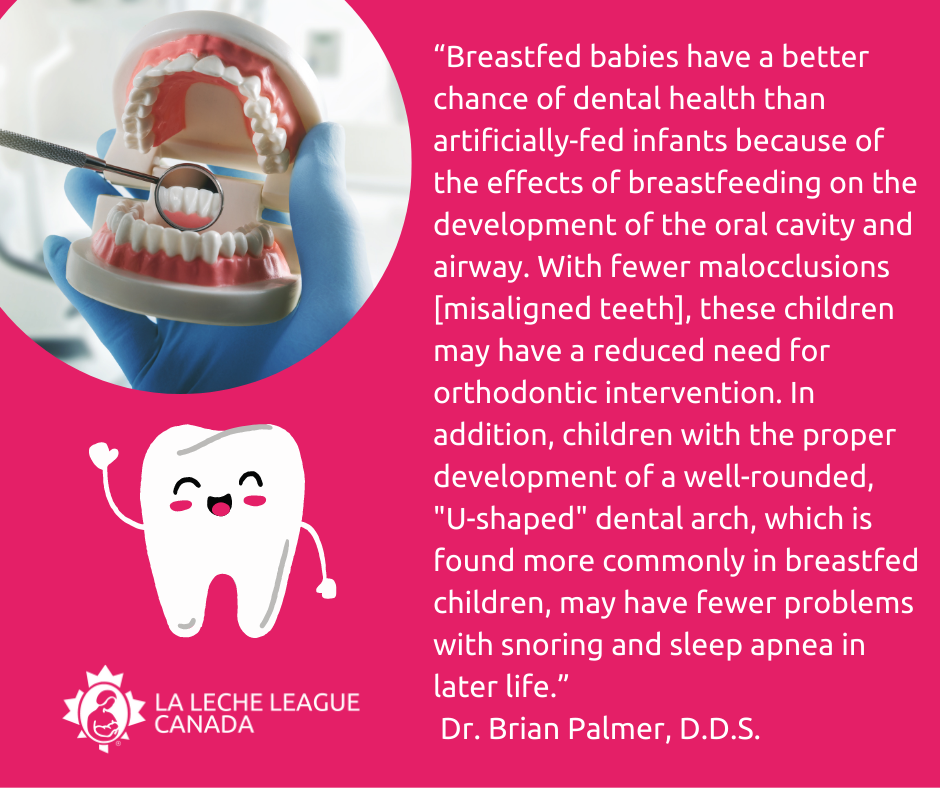 “Breastfed babies have a better chance of dental health than artificially-fed infants because of the effects of breastfeeding on the development of the oral cavity and airway. With fewer malocclusions [misaligned teeth], these children may have a reduced need for orthodontic intervention. In addition, children with the proper development of a well-rounded, "U-shaped" dental arch, which is found more commonly in breastfed children, may have fewer problems with snoring and sleep apnea in later life.”

Dr. Brian Palmer, D.D.S.

LA LECHE LEAGUE CANADA